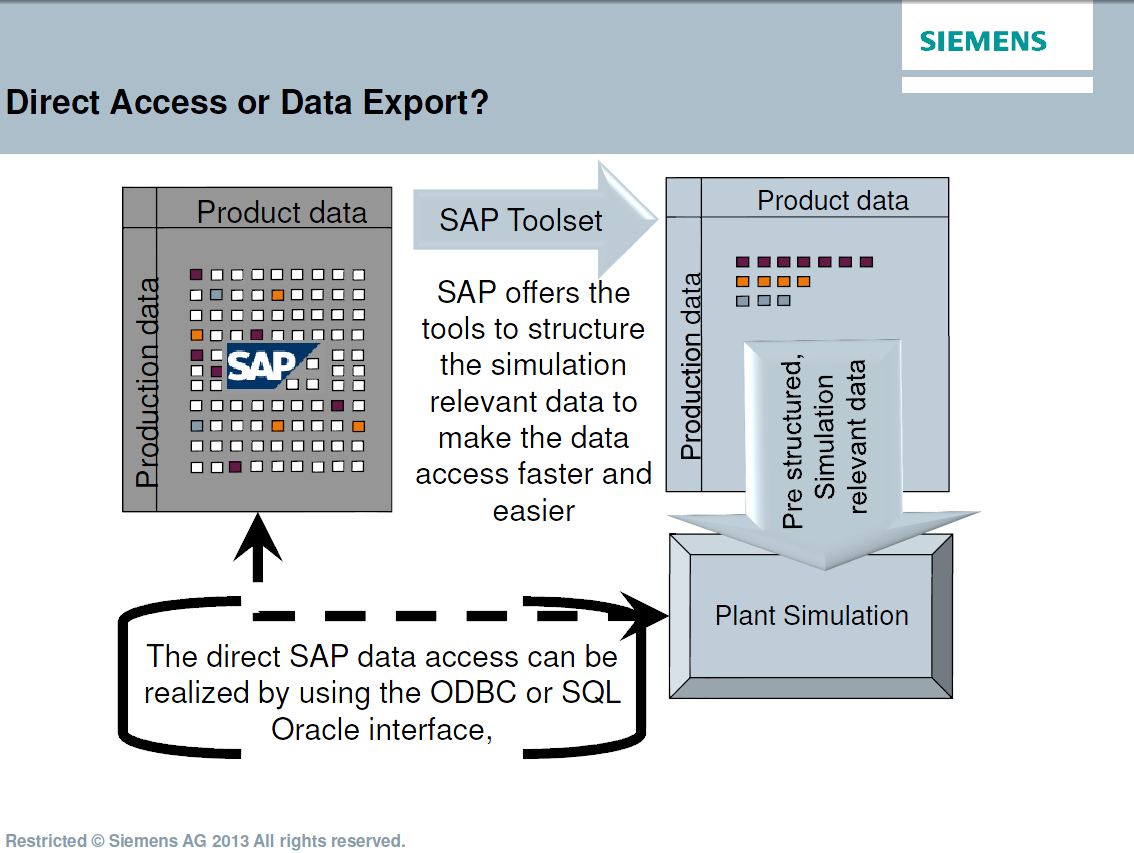 SIEMENS

Direct Access or Data Export?

Product data

Production data

SAP

SAP Toolset

SAP offers the tools to structure the simulation relevant data to make the data access faster and easier

Product data

Production data

Pre structured, Simulation relevant data

Plant Simulation

The direct SAP data access can be realized by using the ODBC or SQL Oracle interface,

Restricted © Siemens AG 2013 All rights reserved.